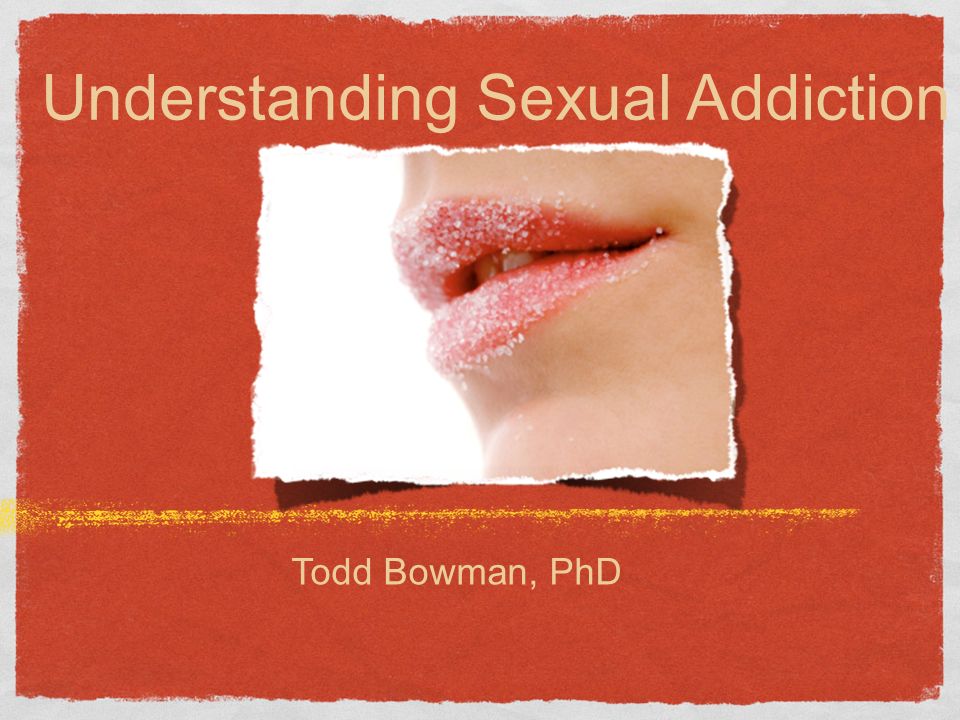 Understanding Sexual Addiction

Todd Bowman, PhD